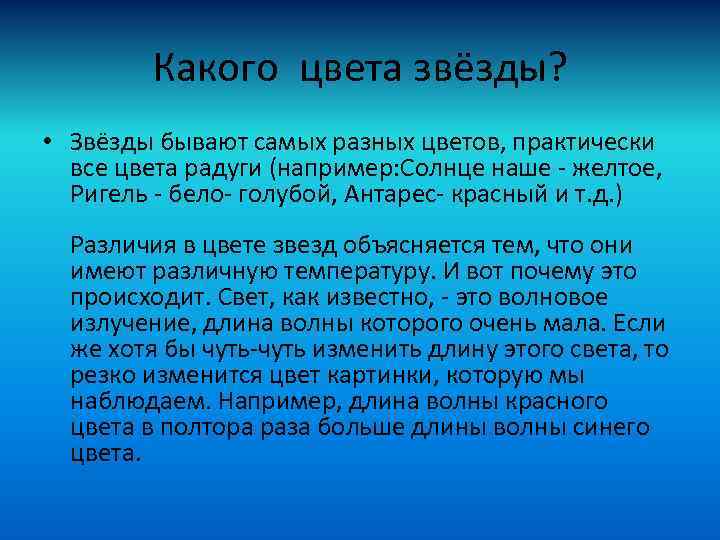 Какого цвета звёзды?

• Звёзды бывают самых разных цветов, практически все цвета радуги (например:Солнце наше - желтое, Ригель - бело- голубой, Антарес- красный и т.д.)

Различия в цвете звезд объясняется тем, что они имеют различную температуру. И вот почему это происходит. Свет, как известно, - это волновое излучение, длина волны которого очень мала. Если же хотя бы чуть-чуть изменить длину этого света, то резко изменится цвет картинки, которую мы наблюдаем. Например, длина волны красного цвета в полтора раза больше длины волны синего цвета.